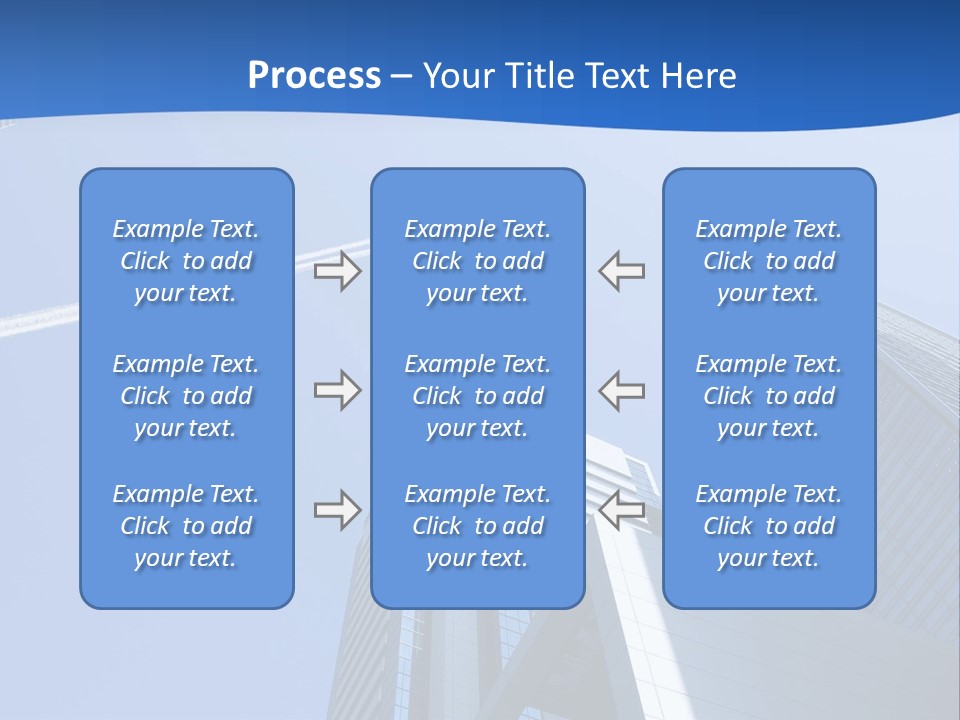 Process – Your Title Text Here

Example Text. Click to add your text.

Example Text. Click to add your text.

Example Text. Click to add your text.

Example Text. Click to add your text.

Example Text. Click to add your text.

Example Text. Click to add your text.

Example Text. Click to add your text.

Example Text. Click to add your text.

Example Text. Click to add your text.